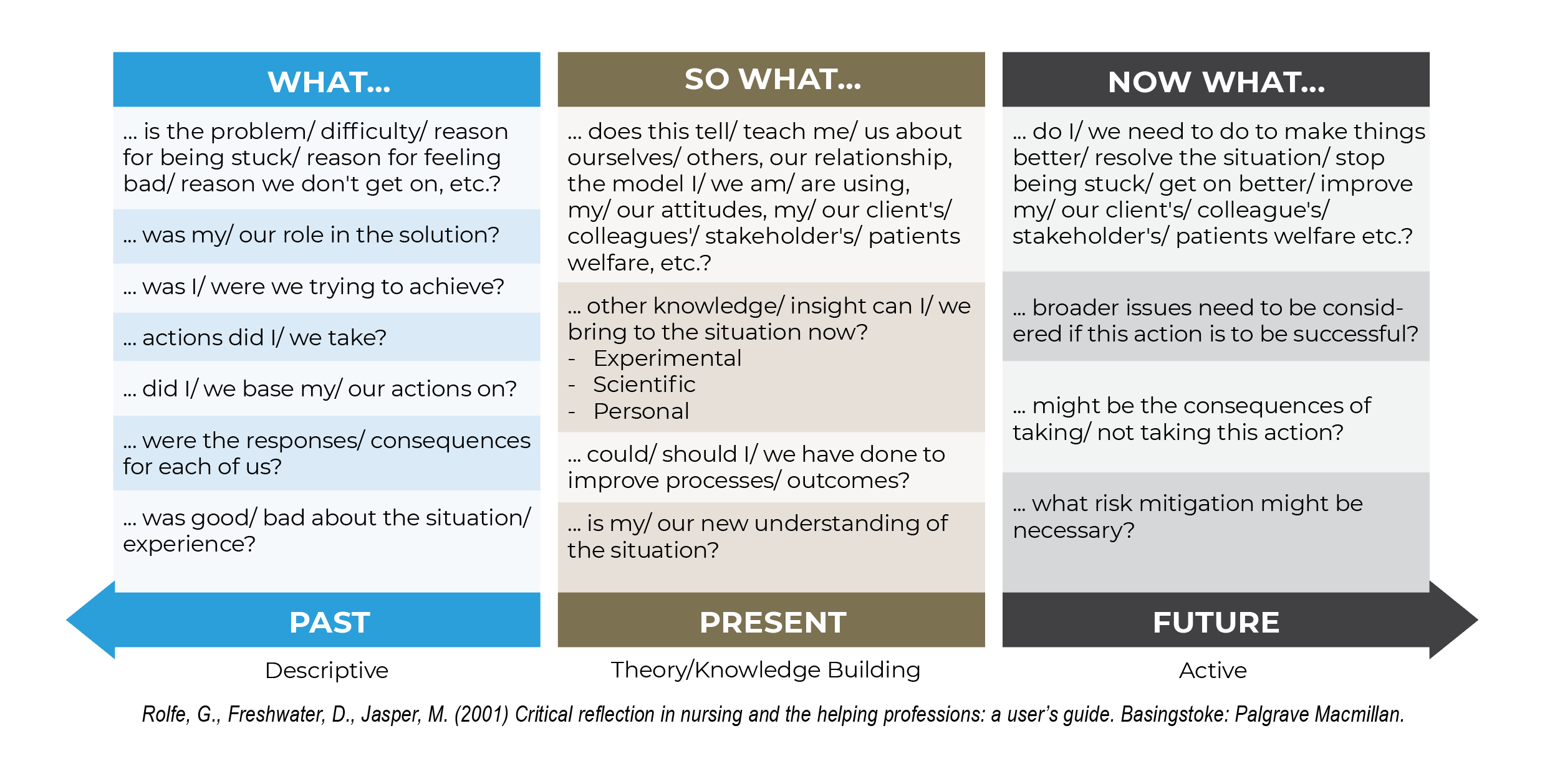 WHAT...

... is the problem/ difficulty/ reason for being stuck/ reason for feeling bad/ reason we don't get on, etc.?

... was my/ our role in the solution?

... was I/ were we trying to achieve?

... actions did I/ we take?

... did I/ we base my/ our actions on?

... were the responses/ consequences for each of us?

... was good/ bad about the situation/ experience?

PAST

Descriptive

SO WHAT...

... does this tell/ teach me/ us about ourselves/ others, our relationship, the model I/ we am/ are using, my/ our attitudes, my/ our client's/ colleagues'/ stakeholder's/ patients welfare, etc.?

... other knowledge/ insight can I/ we bring to the situation now?
- Experimental
- Scientific
- Personal

... could/ should I/ we have done to improve processes/ outcomes?

... is my/ our new understanding of the situation?

PRESENT

Theory/Knowledge Building

NOW WHAT...

... do I/ we need to do to make things better/ resolve the situation/ stop being stuck/ get on better/ improve my/ our client's/ colleague's/ stakeholder's/ patients welfare etc.?

... broader issues need to be considered if this action is to be successful?

... might be the consequences of taking/ not taking this action?

... what risk mitigation might be necessary?

FUTURE

Active

Rolfe, G., Freshwater, D., Jasper, M. (2001) Critical reflection in nursing and the helping professions: a user's guide. Basingstoke: Palgrave Macmillan.